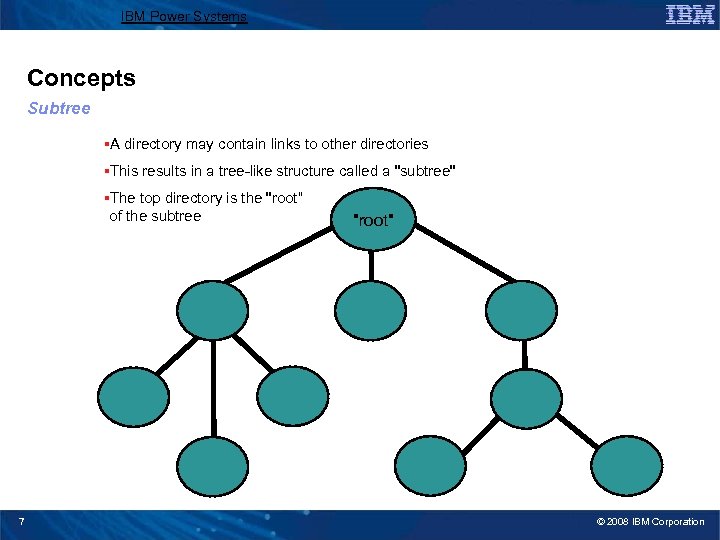 IBM Power Systems

IBM

Concepts

Subtree

▪A directory may contain links to other directories

▪This results in a tree-like structure called a "subtree"

▪The top directory is the "root" of the subtree

"root"

7

© 2008 IBM Corporation